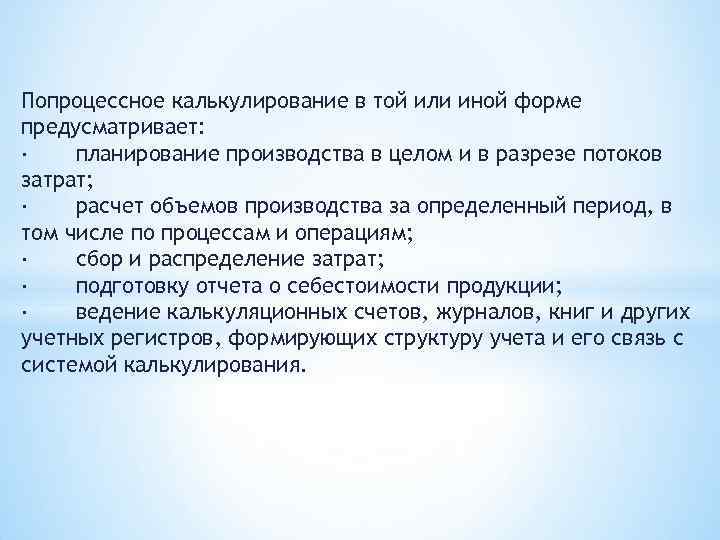 Попроцессное калькулирование в той или иной форме предусматривает:
·	планирование производства в целом и в разрезе потоков затрат;
·	расчет объемов производства за определенный период, в том числе по процессам и операциям;
·	сбор и распределение затрат;
·	подготовку отчета о себестоимости продукции;
·	ведение калькуляционных счетов, журналов, книг и других учетных регистров, формирующих структуру учета и его связь с системой калькулирования.